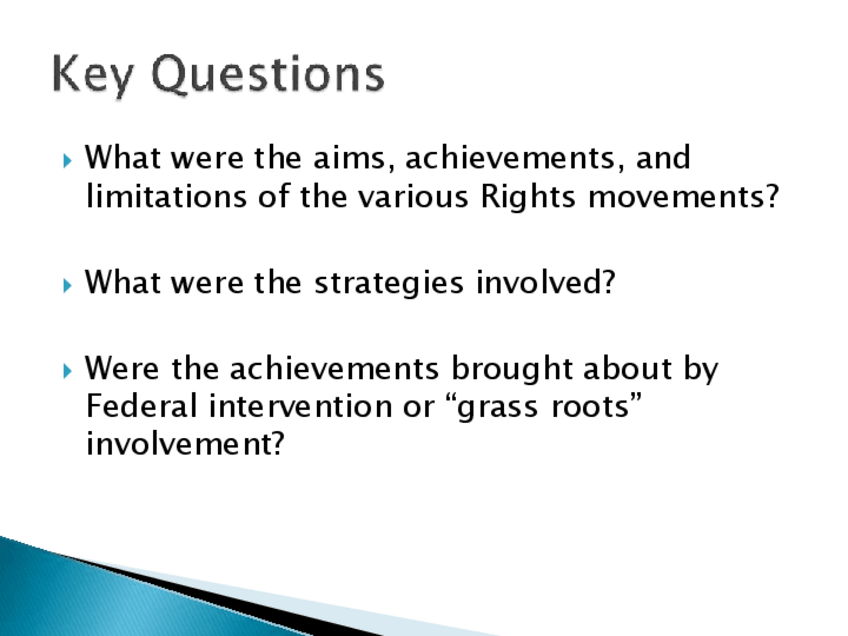 Key Questions

What were the aims, achievements, and limitations of the various Rights movements?

What were the strategies involved?

Were the achievements brought about by Federal intervention or “grass roots” involvement?